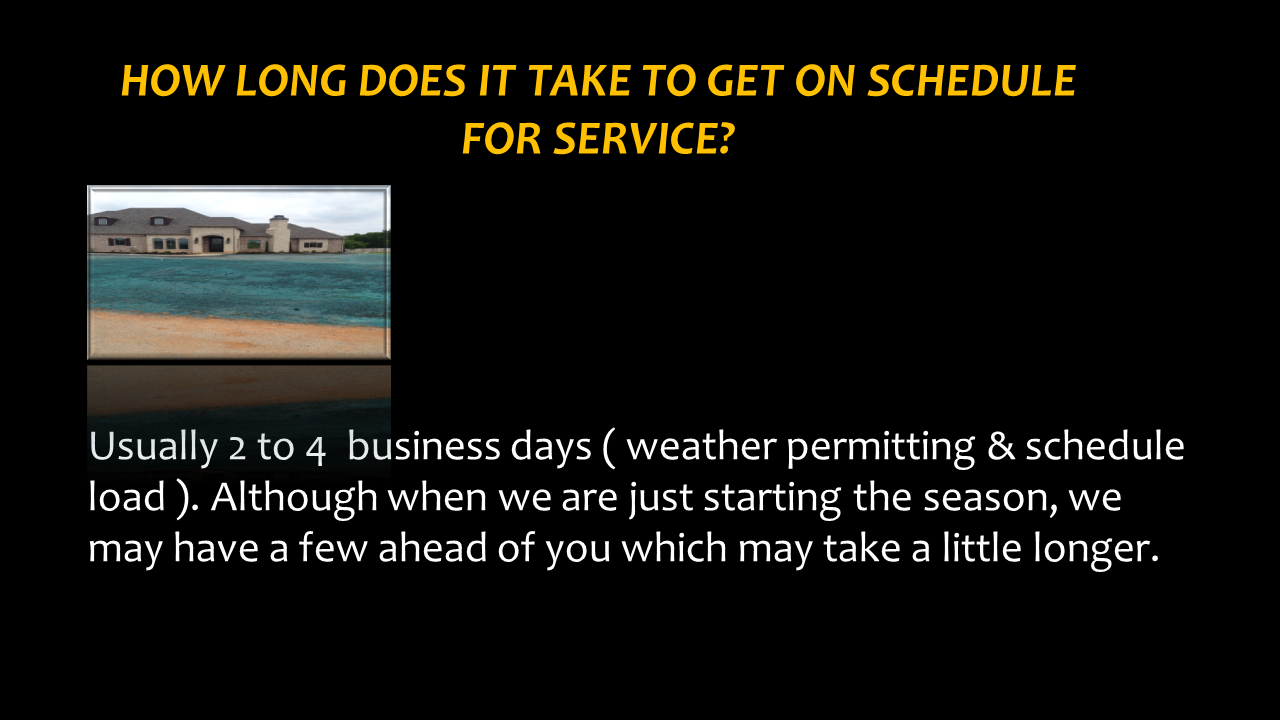 HOW LONG DOES IT TAKE TO GET ON SCHEDULE FOR SERVICE?

Usually 2 to 4  business days ( weather permitting & schedule load ). Although when we are just starting the season, we may have a few ahead of you which may take a little longer.